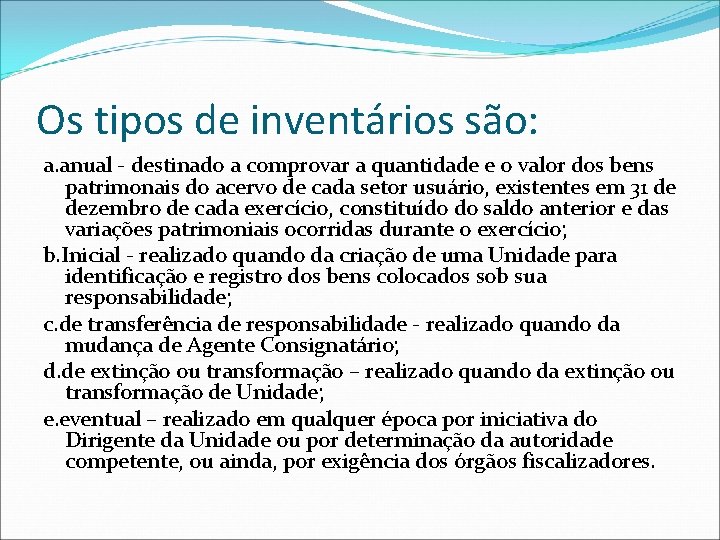 Os tipos de inventários são:

a.anual - destinado a comprovar a quantidade e o valor dos bens patrimonais do acervo de cada setor usuário, existentes em 31 de dezembro de cada exercício, constituído do saldo anterior e das variações patrimoniais ocorridas durante o exercício;

b.Inicial - realizado quando da criação de uma Unidade para identificação e registro dos bens colocados sob sua responsabilidade;

c.de transferência de responsabilidade - realizado quando da mudança de Agente Consignatário;

d.de extinção ou transformação – realizado quando da extinção ou transformação de Unidade;

e.eventual – realizado em qualquer época por iniciativa do Dirigente da Unidade ou por determinação da autoridade competente, ou ainda, por exigência dos órgãos fiscalizadores.